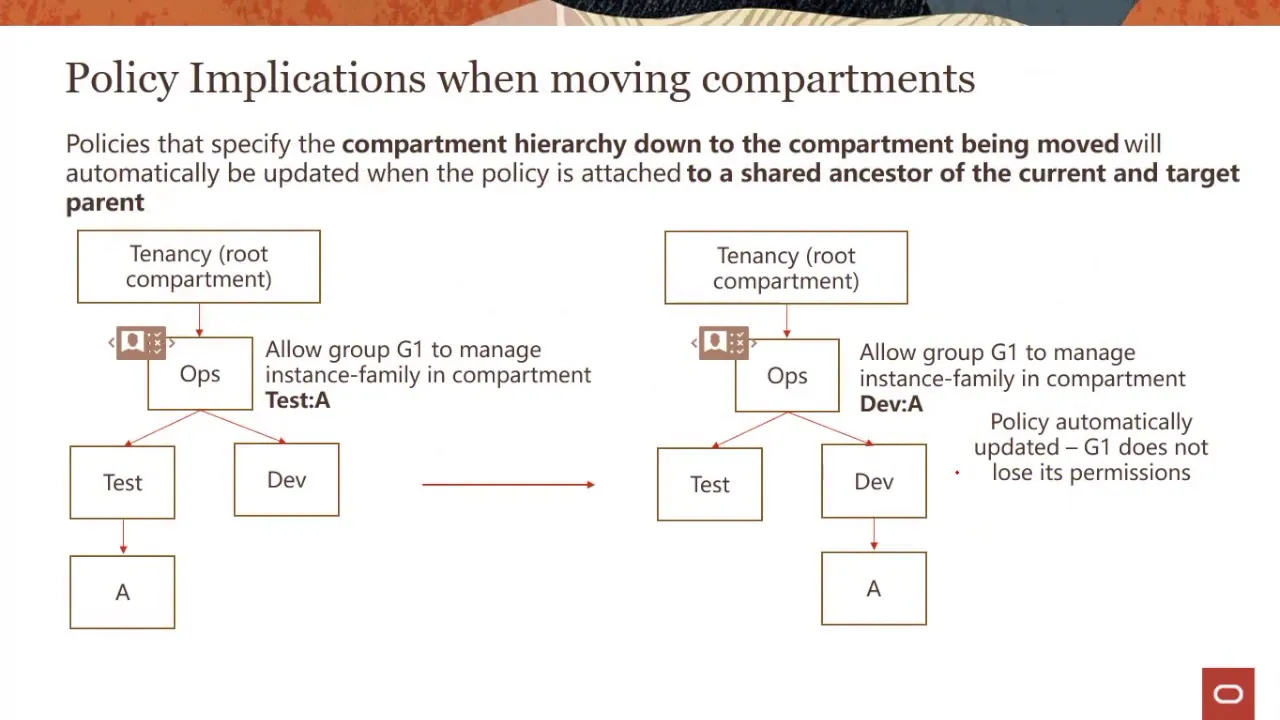 Policy Implications when moving compartments

Policies that specify the compartment hierarchy down to the compartment being moved will automatically be updated when the policy is attached to a shared ancestor of the current and target parent

Tenancy (root compartment)

Ops

Allow group G1 to manage instance-family in compartment Test:A

Test

Dev

A

Tenancy (root compartment)

Ops

Allow group G1 to manage instance-family in compartment Dev:A

Policy automatically updated – G1 does not lose its permissions

Test

Dev

A